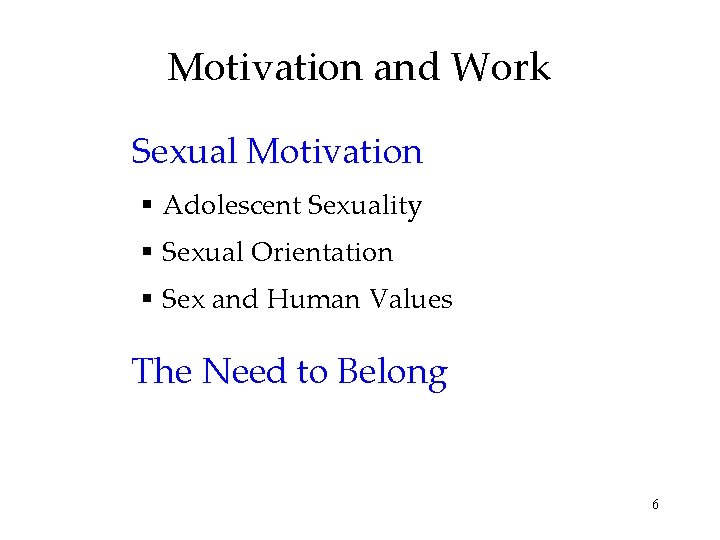 Motivation and Work

Sexual Motivation

• Adolescent Sexuality
• Sexual Orientation
• Sex and Human Values

The Need to Belong

6